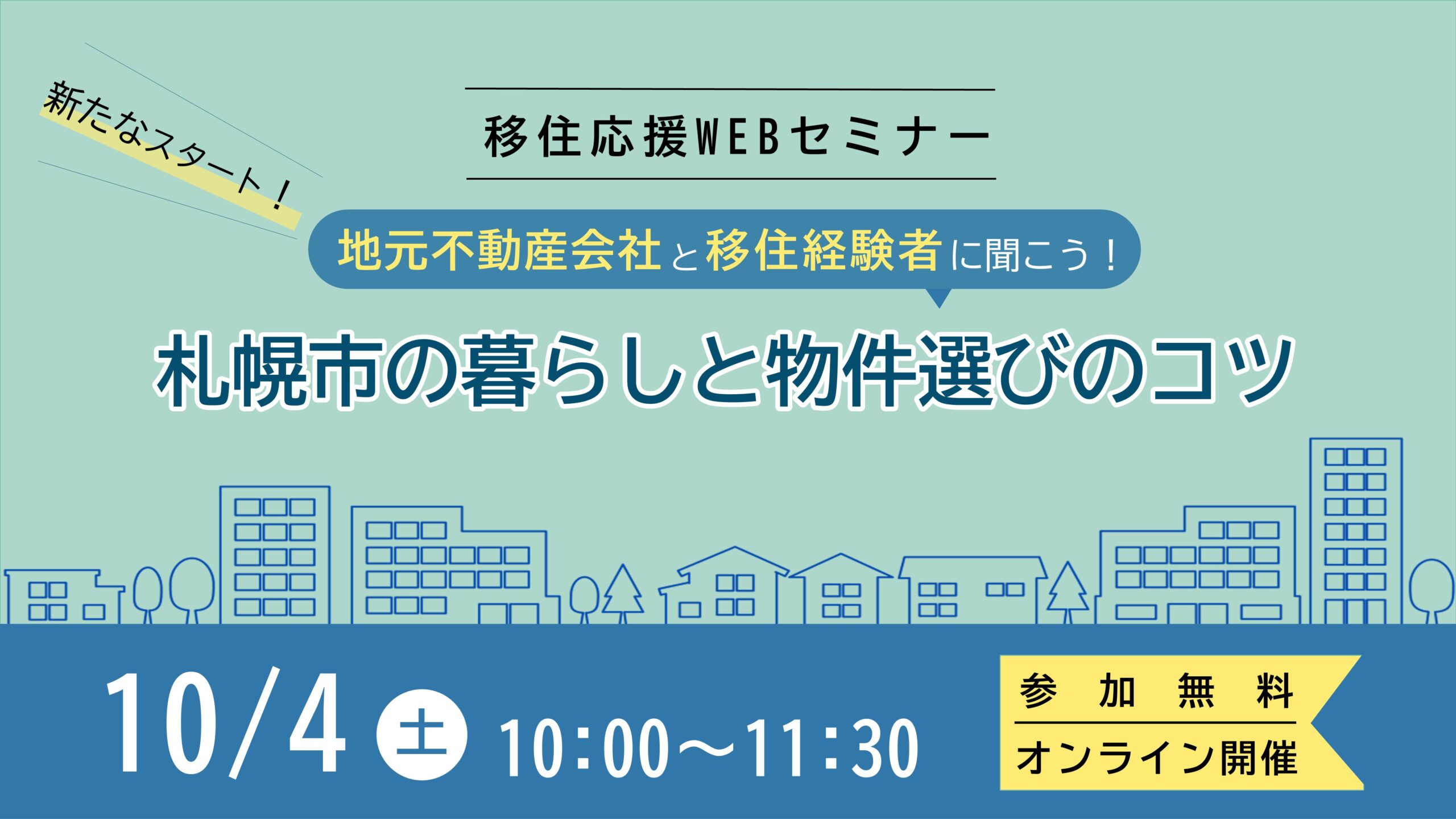 新たなスタート！

移住応援WEBセミナー

地元不動産会社と移住経験者に聞こう！

札幌市の暮らしと物件選びのコツ

10/4 土 10:00〜11:30

参加無料
オンライン開催